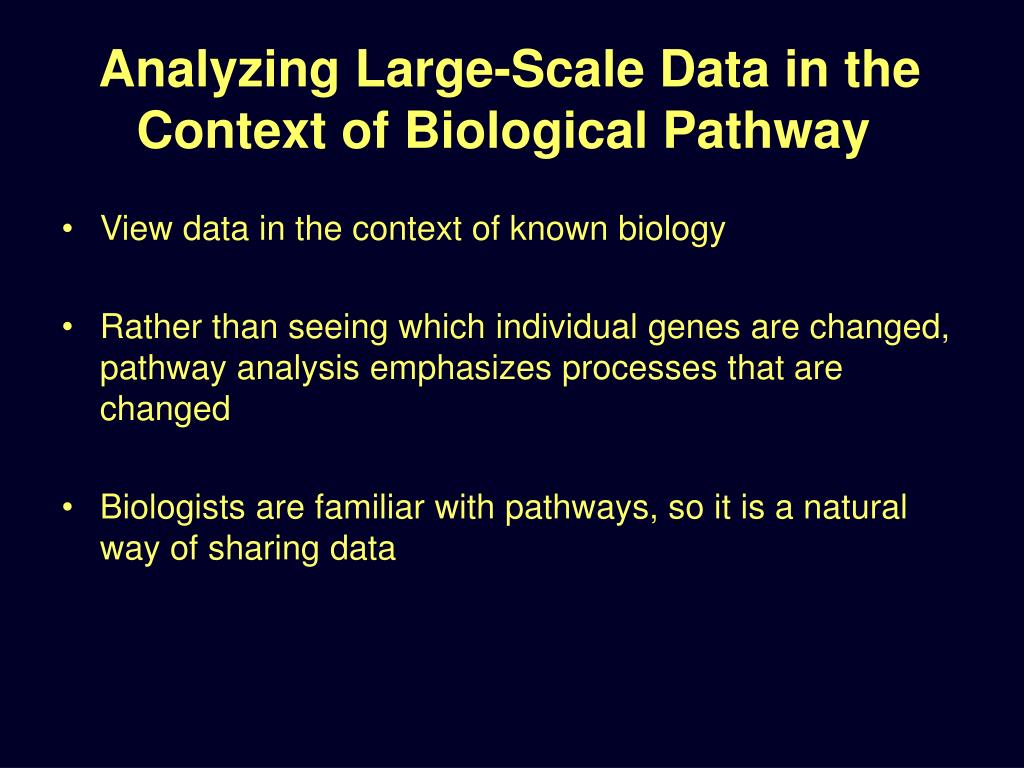 Analyzing Large-Scale Data in the Context of Biological Pathway

• View data in the context of known biology

• Rather than seeing which individual genes are changed, pathway analysis emphasizes processes that are changed

• Biologists are familiar with pathways, so it is a natural way of sharing data